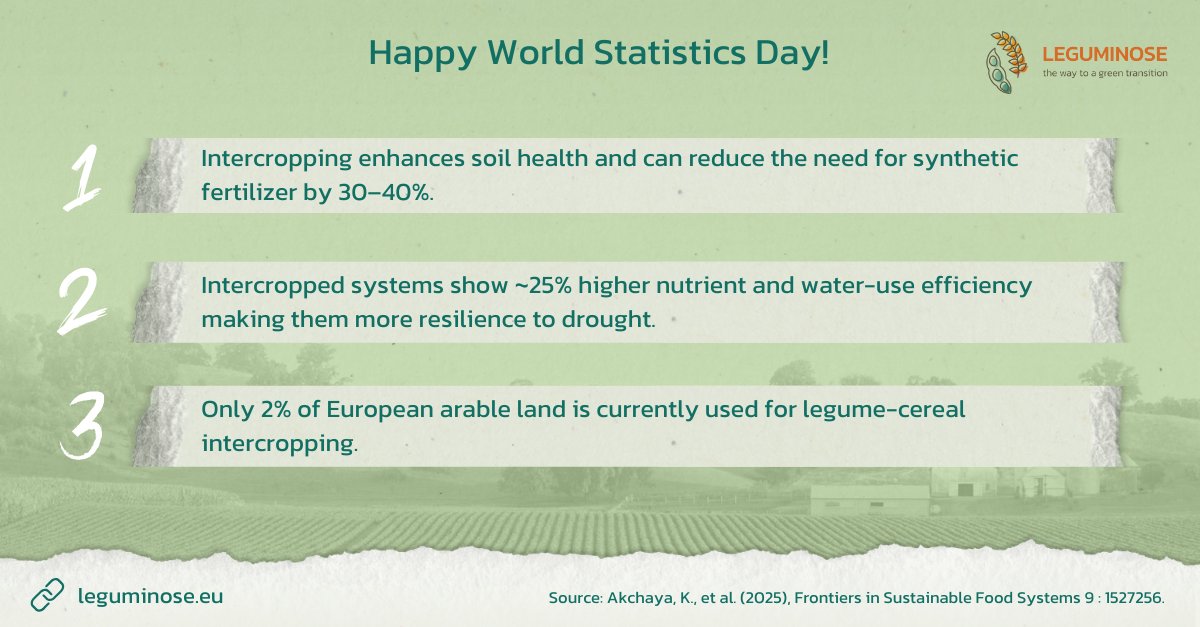 Happy World Statistics Day!

LEGUMINOSE
the way to a green transition

1
Intercropping enhances soil health and can reduce the need for synthetic fertilizer by 30–40%.

2
Intercropped systems show ~25% higher nutrient and water-use efficiency making them more resilience to drought.

3
Only 2% of European arable land is currently used for legume-cereal intercropping.

leguminose.eu

Source: Akchaya, K., et al. (2025), Frontiers in Sustainable Food Systems 9 : 1527256.